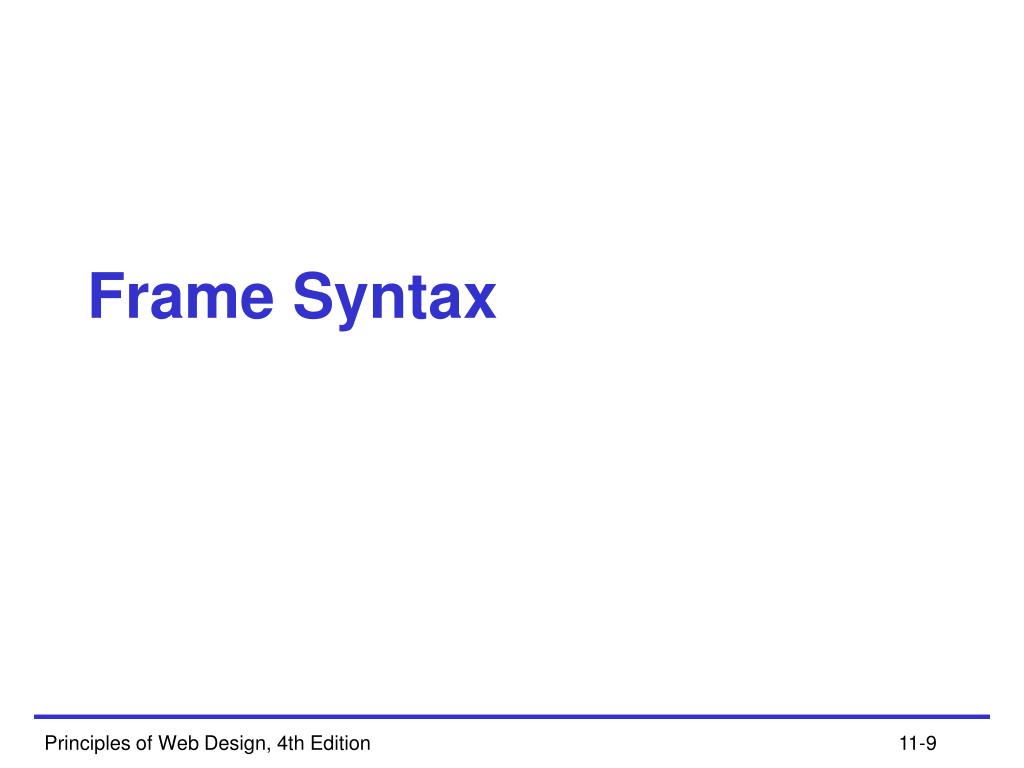 Frame Syntax

Principles of Web Design, 4th Edition

11-9